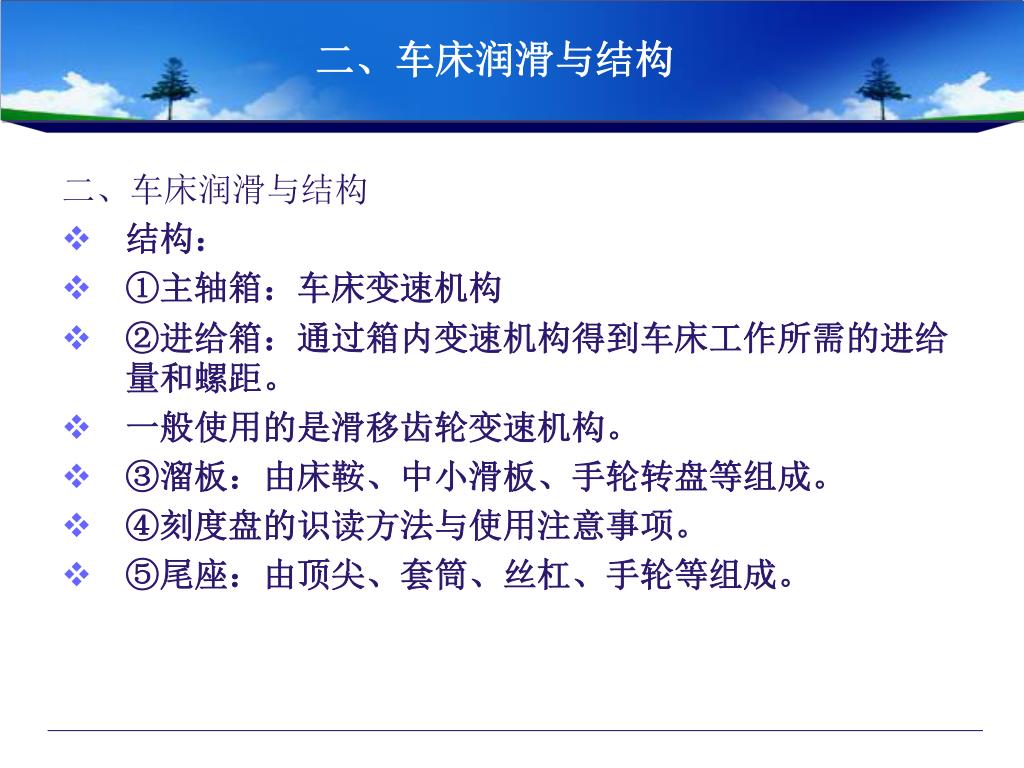 二、车床润滑与结构

二、车床润滑与结构

❖ 结构：

❖ ①主轴箱：车床变速机构

❖ ②进给箱：通过箱内变速机构得到车床工作所需的进给量和螺距。

❖ 一般使用的是滑移齿轮变速机构。

❖ ③溜板：由床鞍、中小滑板、手轮转盘等组成。

❖ ④刻度盘的识读方法与使用注意事项。

❖ ⑤尾座：由顶尖、套筒、丝杠、手轮等组成。